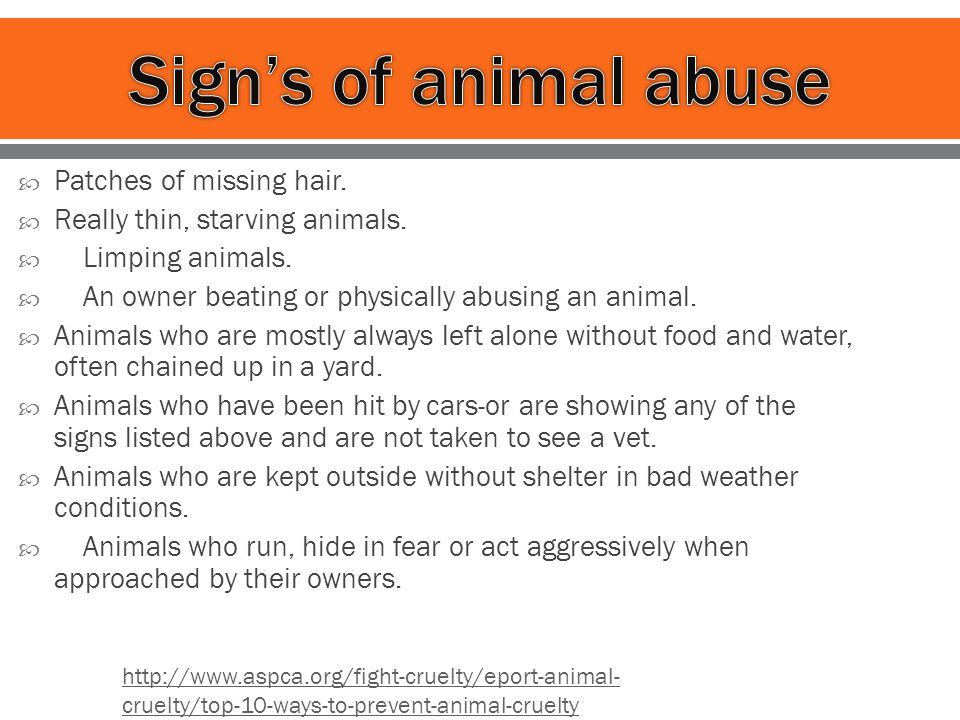 Sign's of animal abuse

Patches of missing hair.

Really thin, starving animals.

Limping animals.

An owner beating or physically abusing an animal.

Animals who are mostly always left alone without food and water, often chained up in a yard.

Animals who have been hit by cars-or are showing any of the signs listed above and are not taken to see a vet.

Animals who are kept outside without shelter in bad weather conditions.

Animals who run, hide in fear or act aggressively when approached by their owners.

http://www.aspca.org/fight-cruelty/eport-animal-cruelty/top-10-ways-to-prevent-animal-cruelty